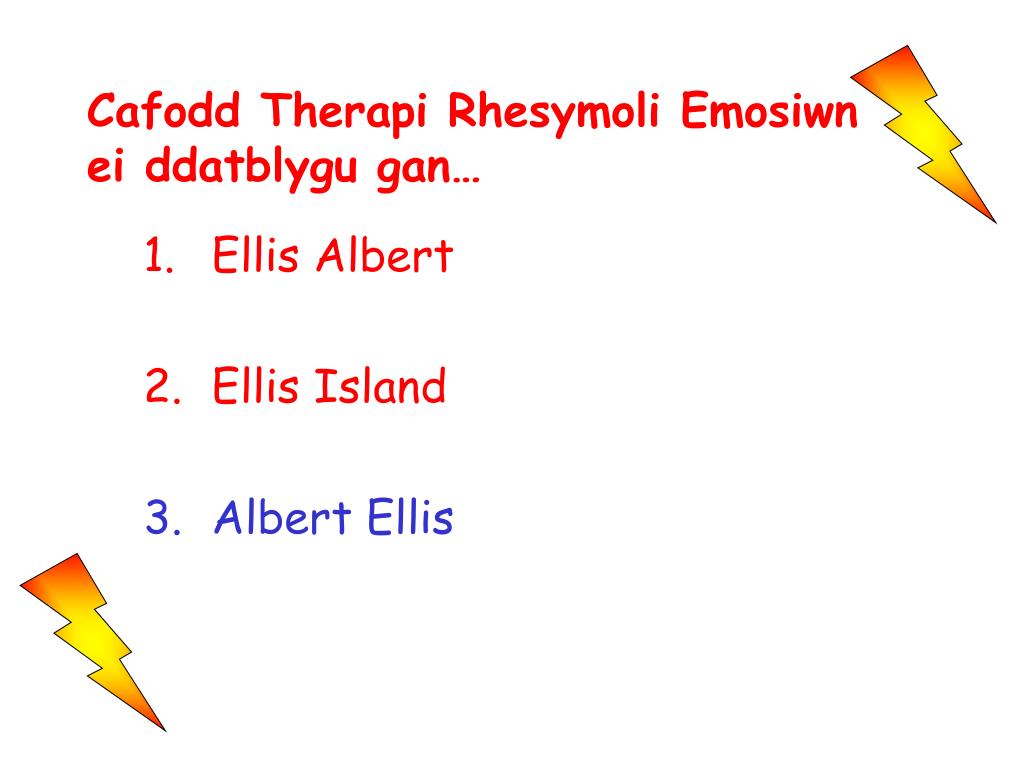 Cafodd Therapi Rhesymoli Emosiwn ei ddatblygu gan…

1. Ellis Albert

2. Ellis Island

3. Albert Ellis